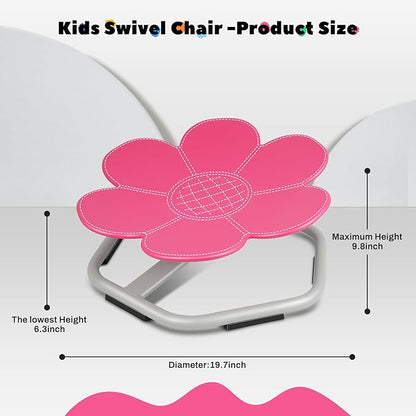 Kids Swivel Chair -Product Size

Maximum Height
9.8inch

The lowest Height
6.3inch

Diameter:19.7inch